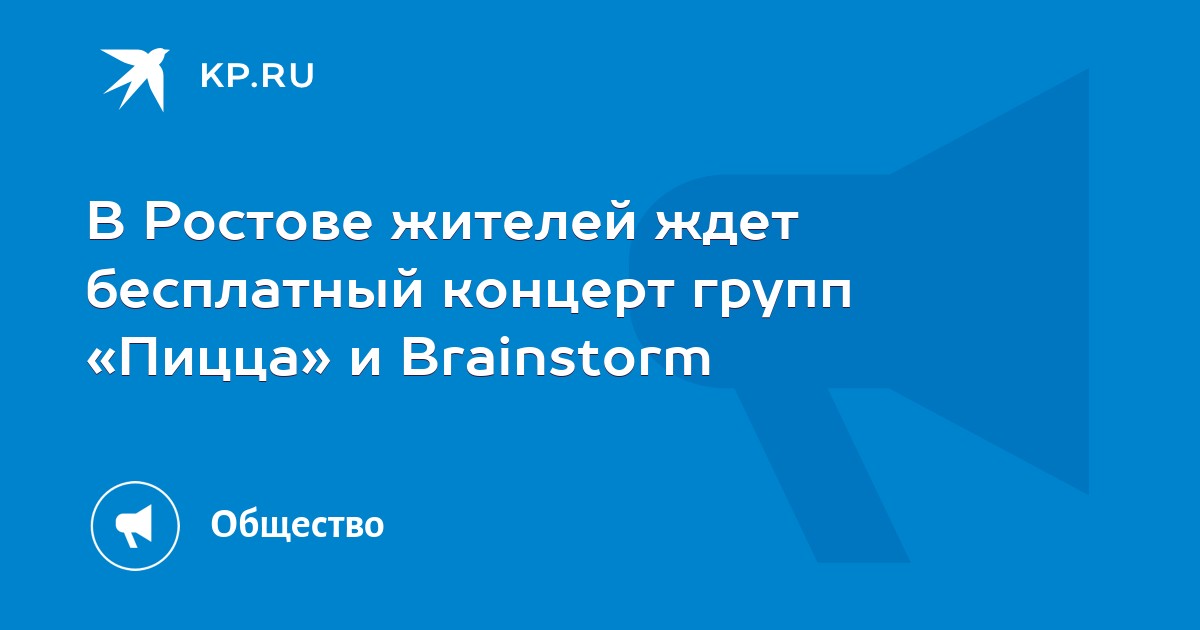 KP.RU

В Ростове жителей ждет бесплатный концерт групп «Пицца» и Brainstorm

Общество